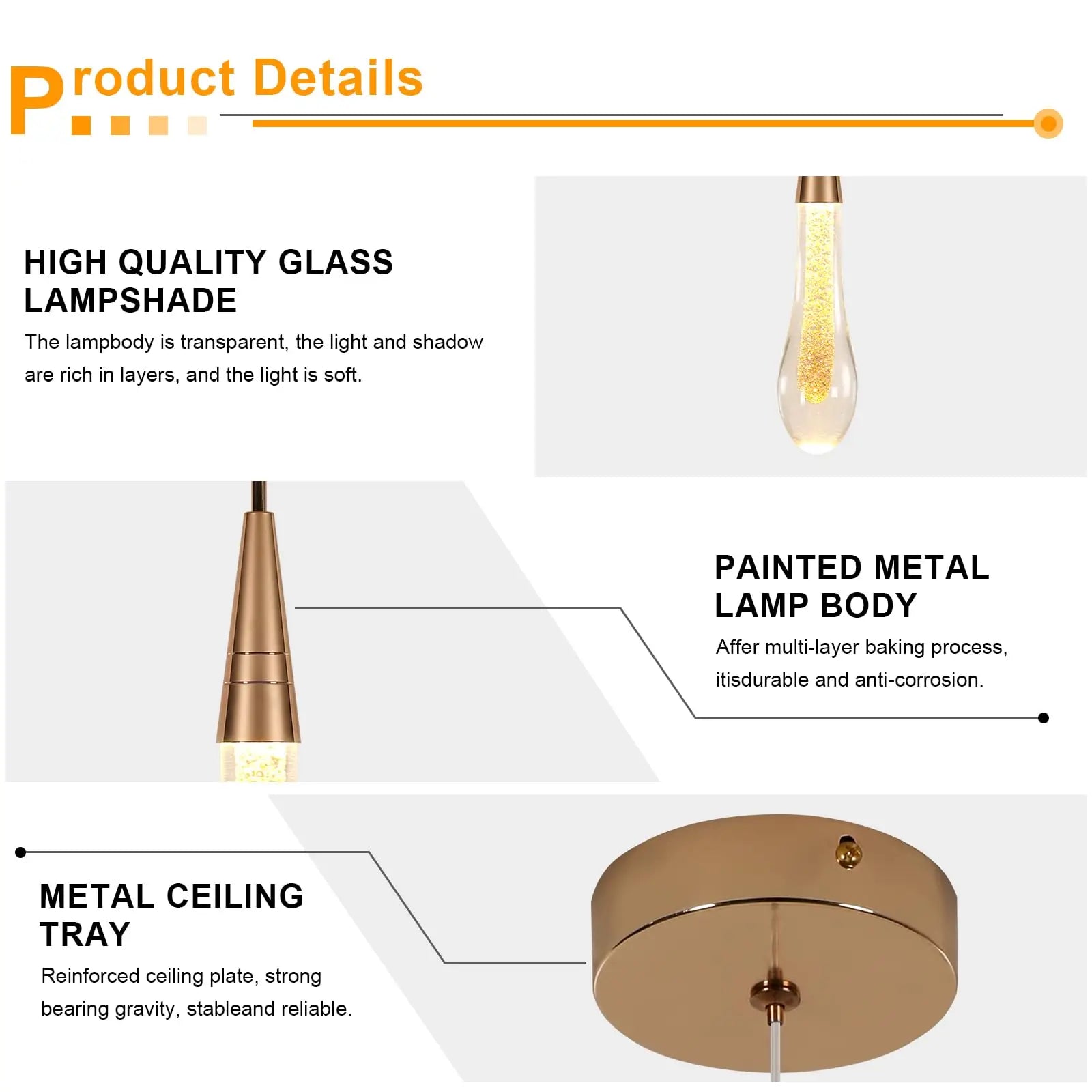 Product Details

HIGH QUALITY GLASS LAMPSHADE

The lampbody is transparent, the light and shadow are rich in layers, and the light is soft.

PAINTED METAL LAMP BODY

Affer multi-layer baking process, itisdurable and anti-corrosion.

METAL CEILING TRAY

Reinforced ceiling plate, strong bearing gravity, stableand reliable.